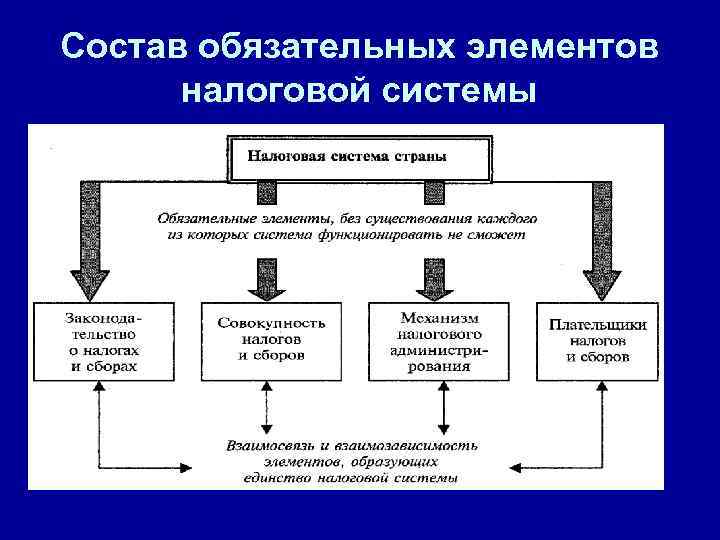 Состав обязательных элементов налоговой системы

Налоговая система страны

Обязательные элементы, без существования каждого из которых система функционировать не сможет

Законодательство о налогах и сборах

Совокупность налогов и сборов

Механизм налогового администрирования

Плательщики налогов и сборов

Взаимосвязь и взаимозависимость элементов, образующих единство налоговой системы